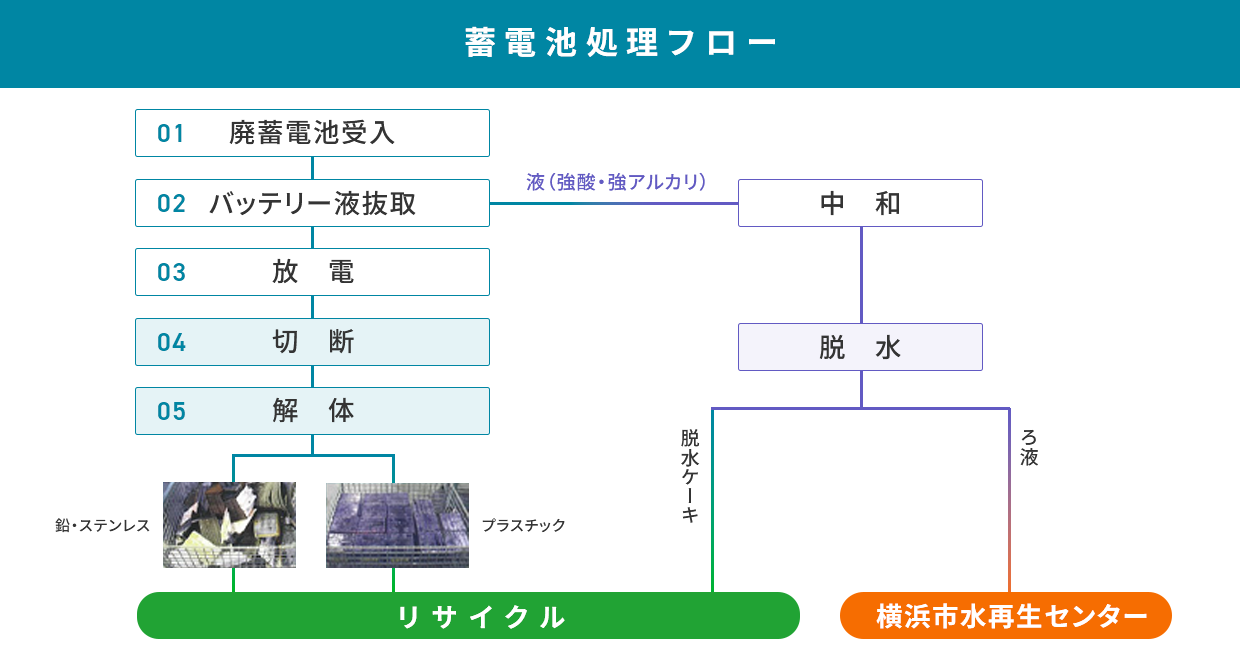 蓄電池処理フロー

01 廃蓄電池受入

02 バッテリー液抜取

03 放 電

04 切 断

05 解 体

液(強酸・強アルカリ)

中 和

脱 水

脱水ケーキ

ろ液

鉛・ステンレス

プラスチック

リサイクル

横浜市水再生センター